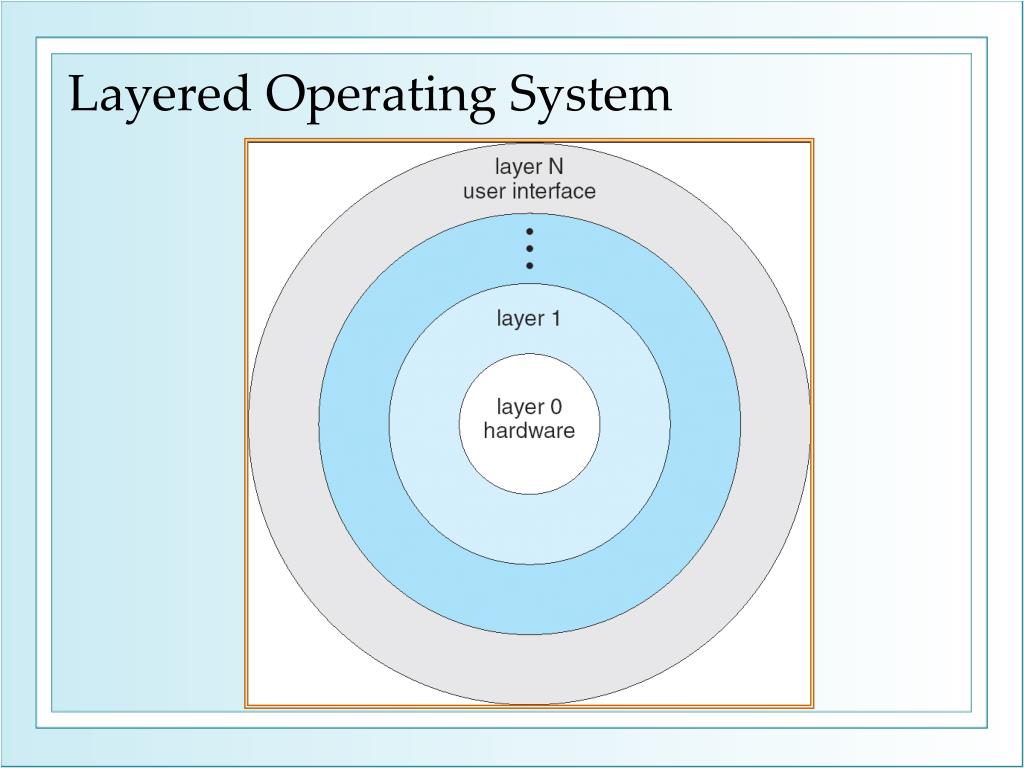 Layered Operating System

layer N
user interface

layer 1

layer 0
hardware